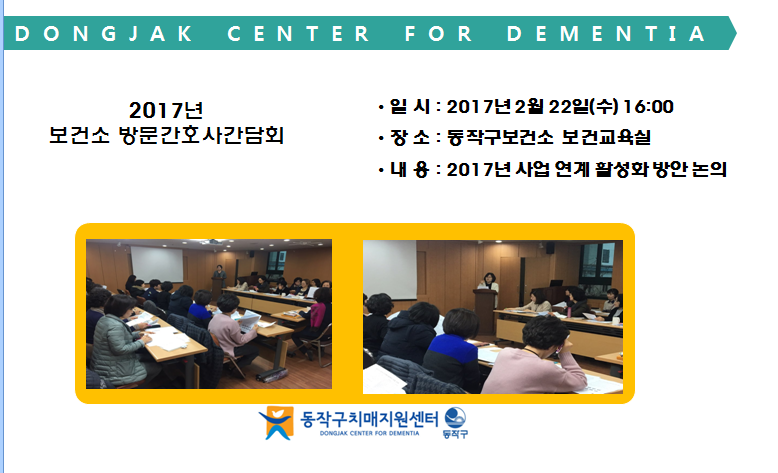 DONGJAK CENTER FOR DEMENTIA

2017년
보건소 방문간호사간담회

• 일 시 : 2017년 2월 22일(수) 16:00
• 장 소 : 동작구보건소 보건교육실
• 내 용 : 2017년 사업 연계 활성화 방안 논의

동작구치매지원센터
DONGJAK CENTER FOR DEMENTIA
동작구